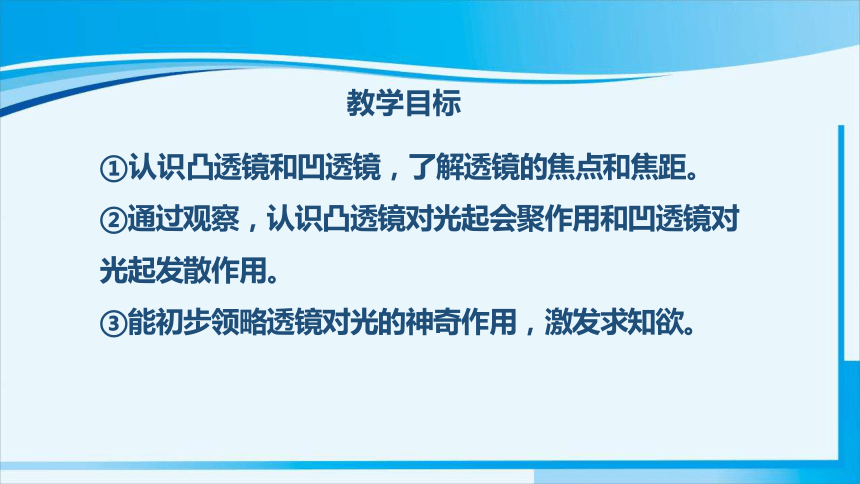 教学目标

①认识凸透镜和凹透镜，了解透镜的焦点和焦距。

②通过观察，认识凸透镜对光起会聚作用和凹透镜对光起发散作用。

③能初步领略透镜对光的神奇作用，激发求知欲。